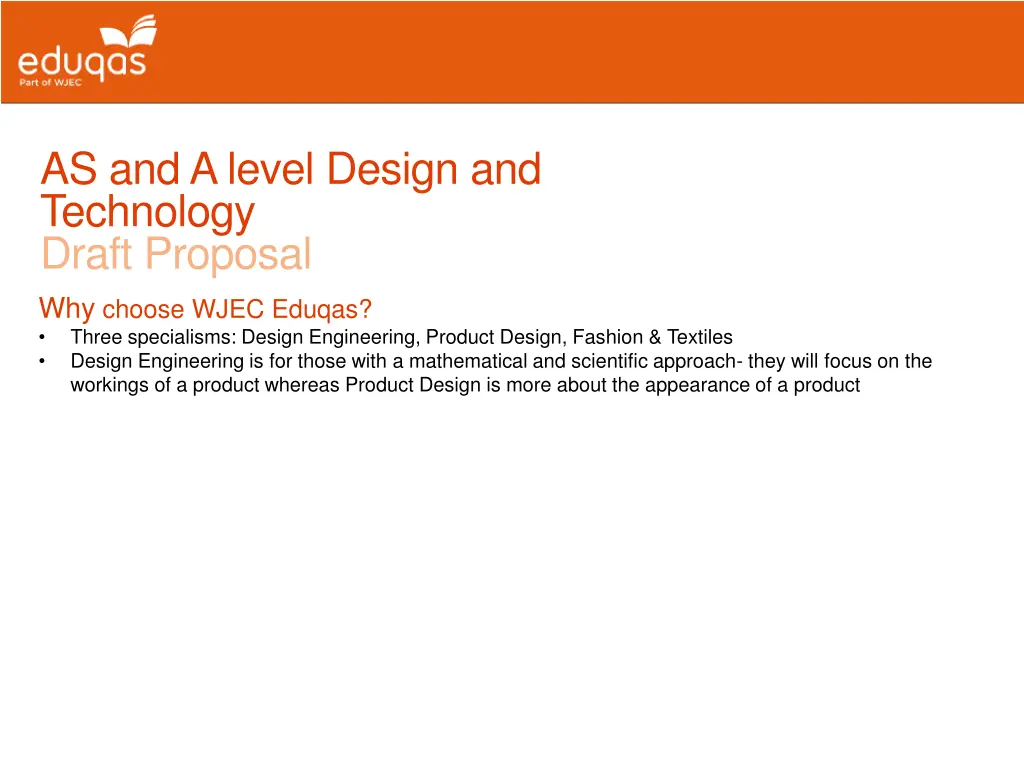 eduqas
Part of WJEC

AS and A level Design and Technology
Draft Proposal

Why choose WJEC Eduqas?
• Three specialisms: Design Engineering, Product Design, Fashion & Textiles
• Design Engineering is for those with a mathematical and scientific approach- they will focus on the workings of a product whereas Product Design is more about the appearance of a product